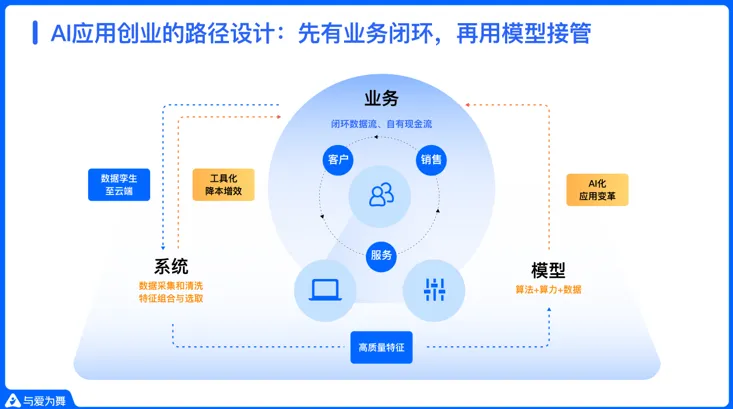 AI应用创业的路径设计：先有业务闭环，再用模型接管

业务
闭环数据流、自有现金流

客户
销售
服务

数据孪生至云端

工具化降本增效

AI化应用变革

系统
数据采集和清洗
特征组合与选取

模型
算法+算力+数据

高质量特征

与爱为舞